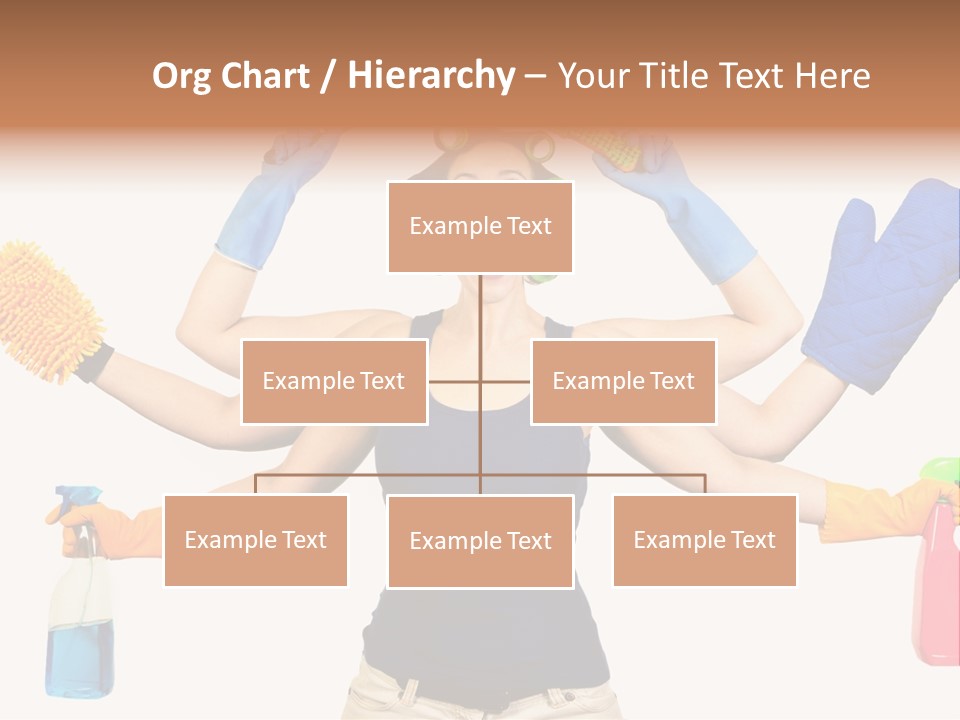 Org Chart / Hierarchy – Your Title Text Here

Example Text

Example Text

Example Text

Example Text

Example Text

Example Text